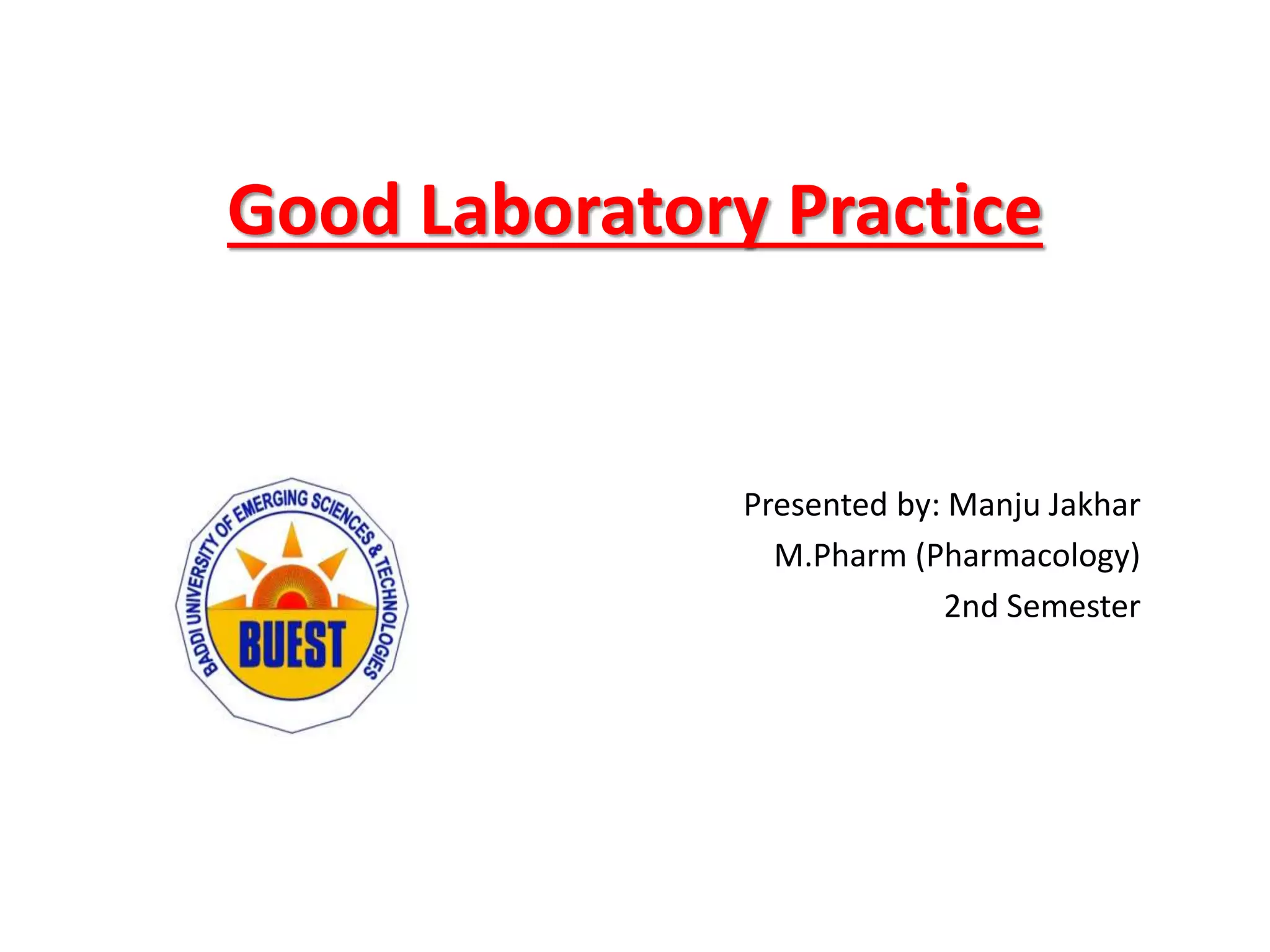 Good Laboratory Practice

BADDI UNIVERSITY OF EMERGING SCIENCES & TECHNOLOGIES
BUEST

Presented by: Manju Jakhar
M.Pharm (Pharmacology)
2nd Semester